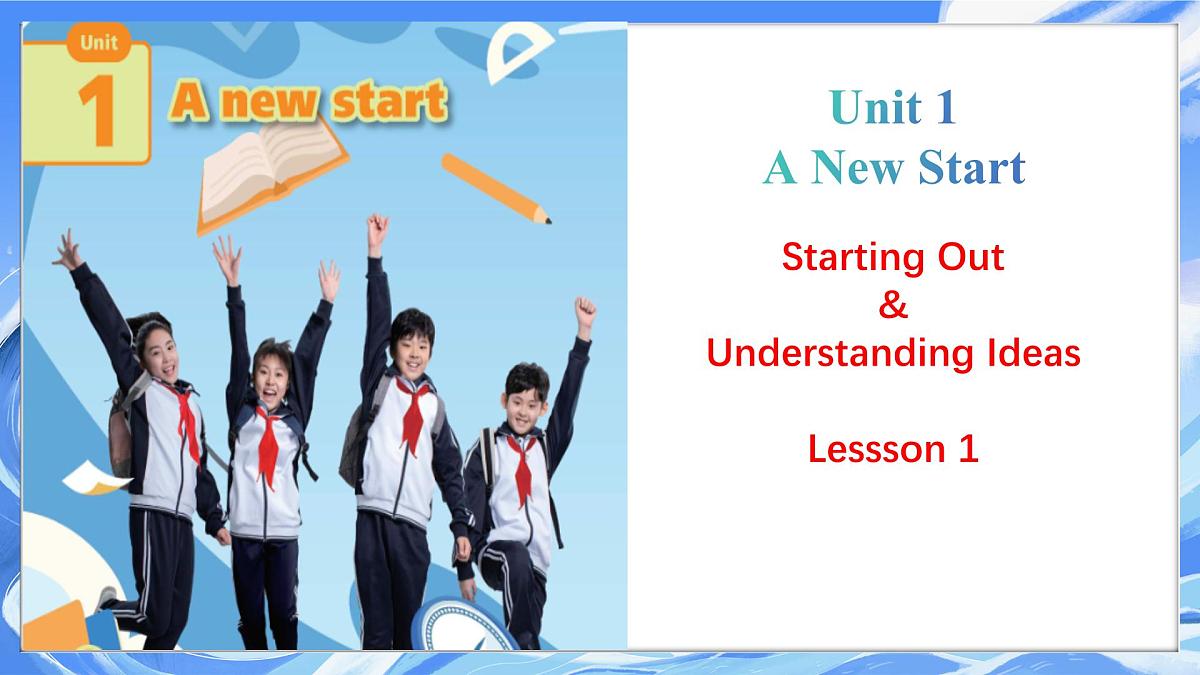 Unit
1
A new start

Unit 1
A New Start

Starting Out
&
Understanding Ideas

Lessson 1